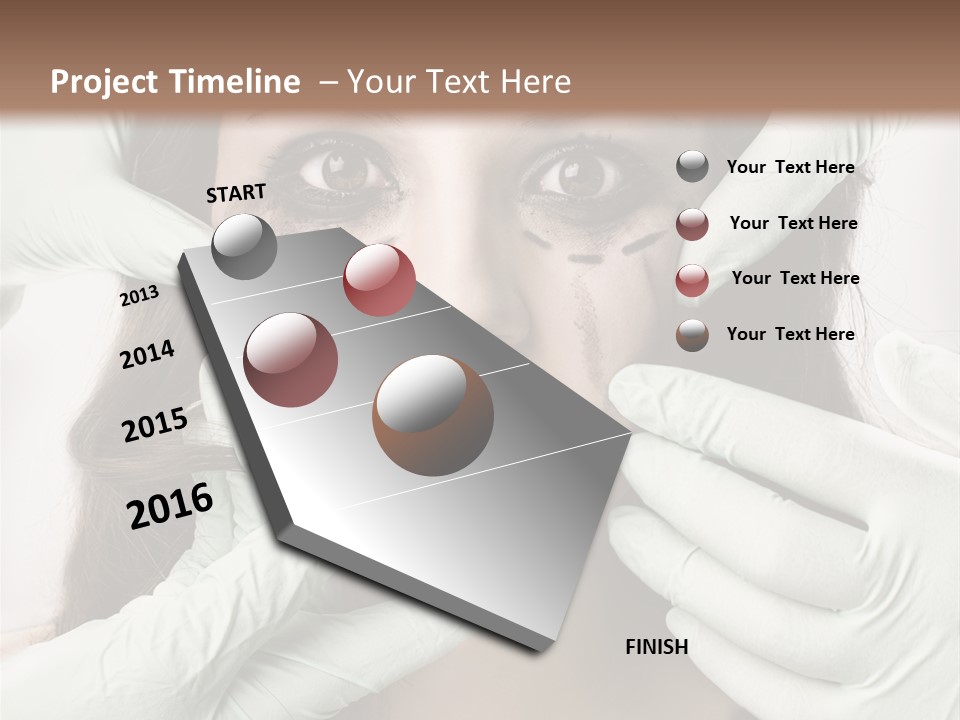 Project Timeline – Your Text Here

START

2013

2014

2015

2016

Your Text Here

Your Text Here

Your Text Here

Your Text Here

FINISH